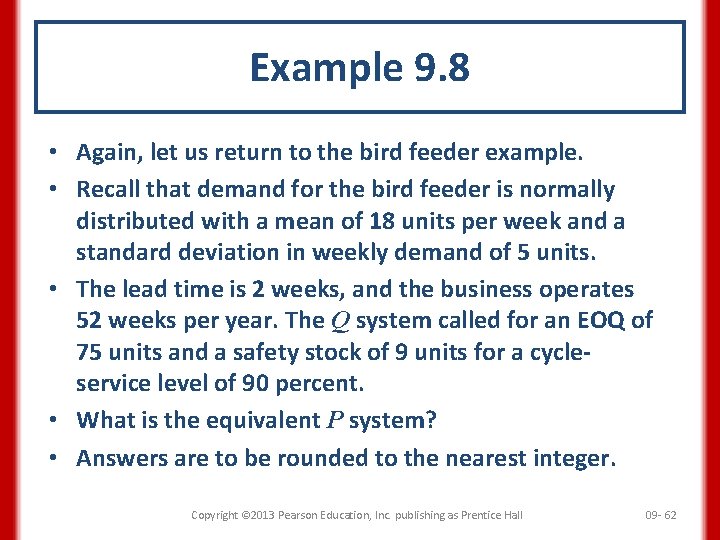 Example 9.8

• Again, let us return to the bird feeder example.

• Recall that demand for the bird feeder is normally distributed with a mean of 18 units per week and a standard deviation in weekly demand of 5 units.

• The lead time is 2 weeks, and the business operates 52 weeks per year. The $Q$ system called for an EOQ of 75 units and a safety stock of 9 units for a cycle-service level of 90 percent.

• What is the equivalent $P$ system?

• Answers are to be rounded to the nearest integer.

Copyright ©2013 Pearson Education, Inc. publishing as Prentice Hall

09- 62